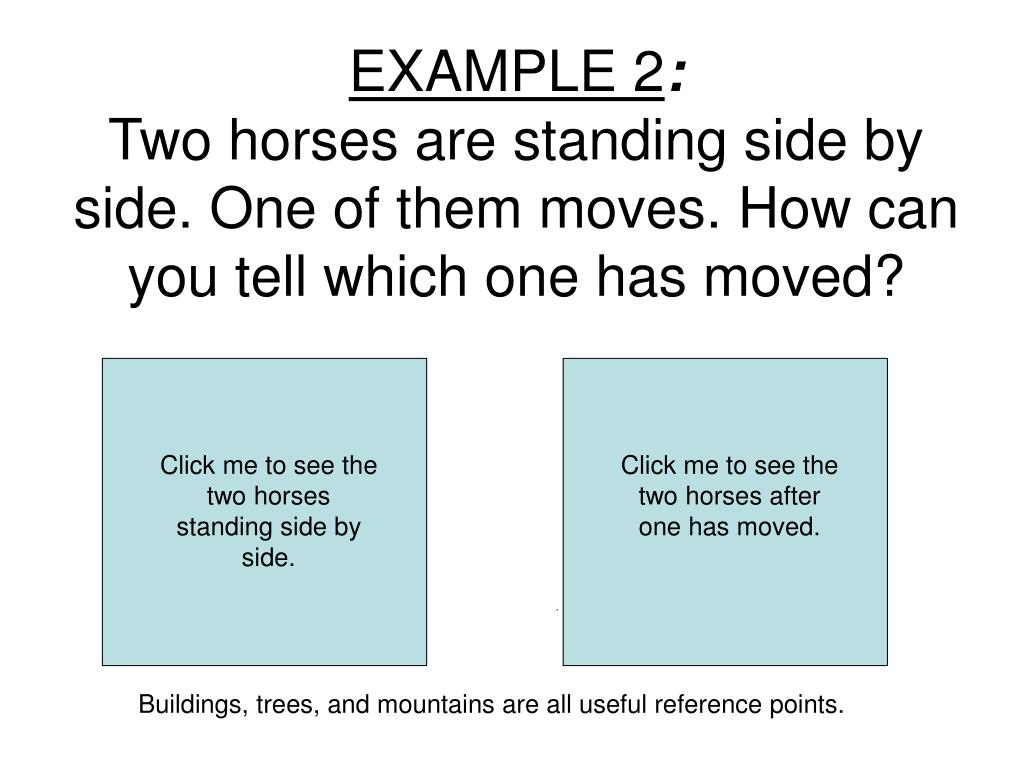 EXAMPLE 2:
Two horses are standing side by side. One of them moves. How can you tell which one has moved?

Click me to see the two horses standing side by side.

Click me to see the two horses after one has moved.

Buildings, trees, and mountains are all useful reference points.